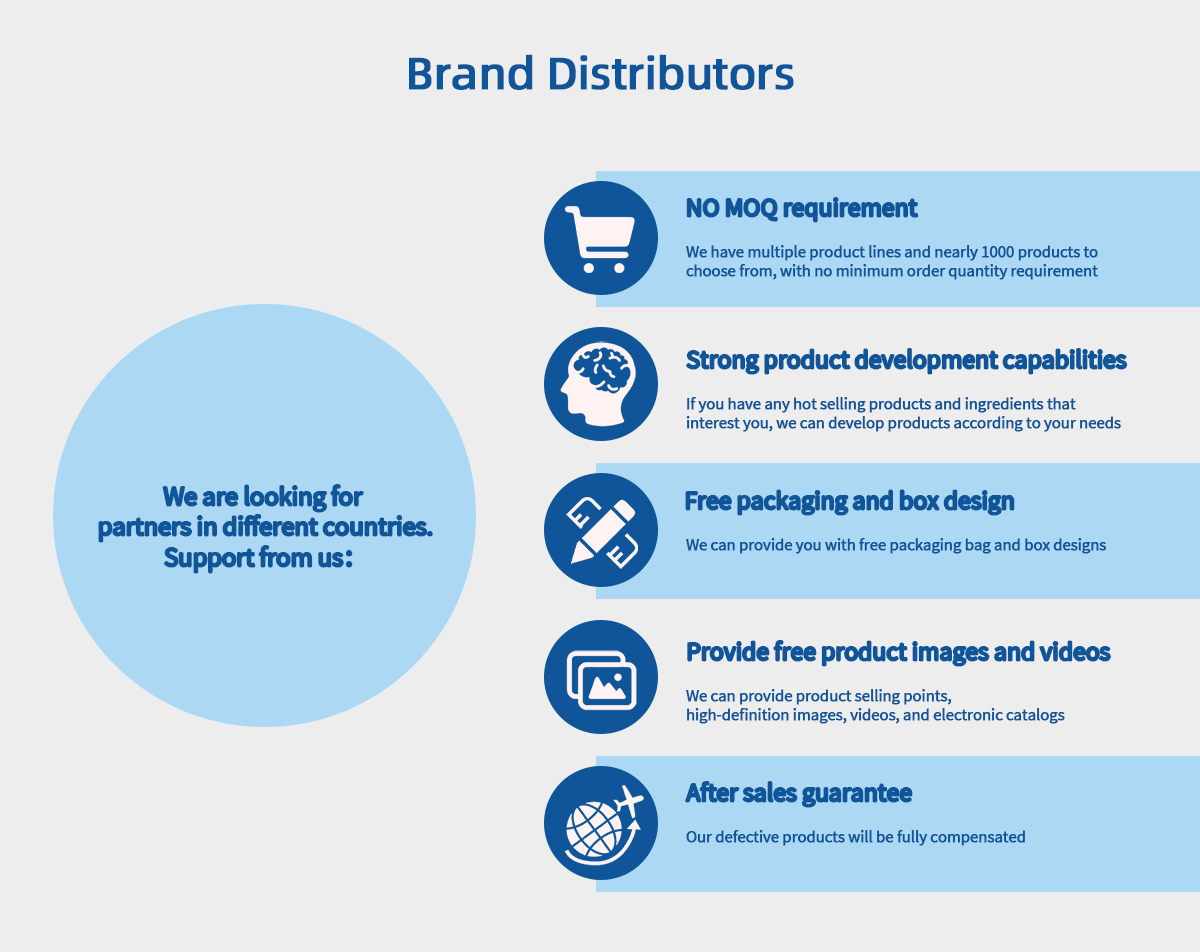 Brand Distributors

We are looking for partners in different countries. Support from us:

NO MOQ requirement

We have multiple product lines and nearly 1000 products to choose from, with no minimum order quantity requirement

Strong product development capabilities

If you have any hot selling products and ingredients that interest you, we can develop products according to your needs

Free packaging and box design

We can provide you with free packaging bag and box designs

Provide free product images and videos

We can provide product selling points, high-definition images, videos, and electronic catalogs

After sales guarantee

Our defective products will be fully compensated